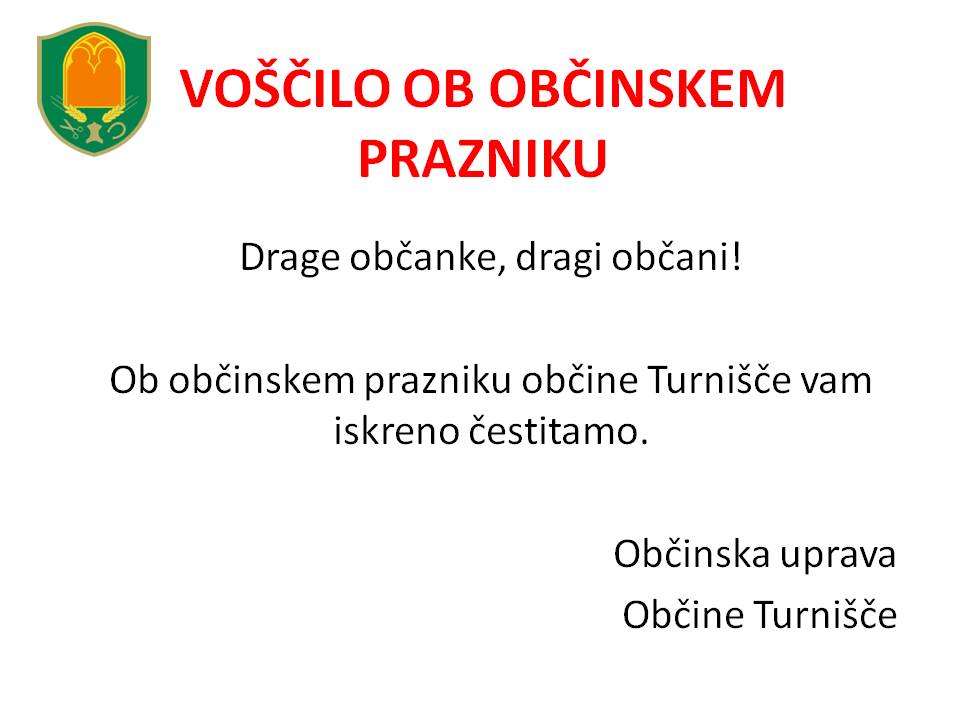 VOŠČILO OB OBČINSKEM PRAZNIKU

Drage občanke, dragi občani!

Ob občinskem prazniku občine Turnišče vam iskreno čestitamo.

Občinska uprava
Občine Turnišče